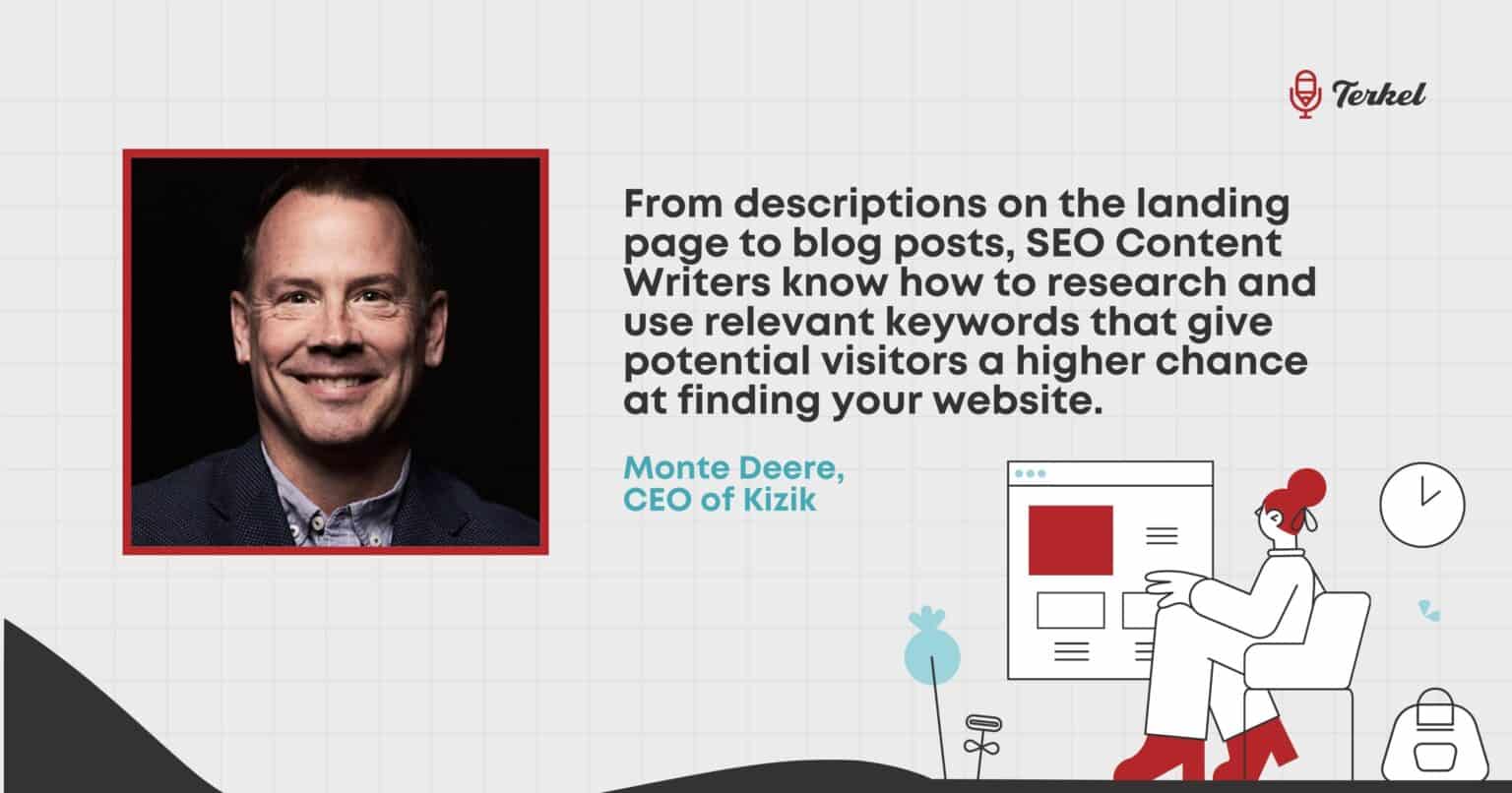 Terkel

From descriptions on the landing page to blog posts, SEO Content Writers know how to research and use relevant keywords that give potential visitors a higher chance at finding your website.

Monte Deere,
CEO of Kizik